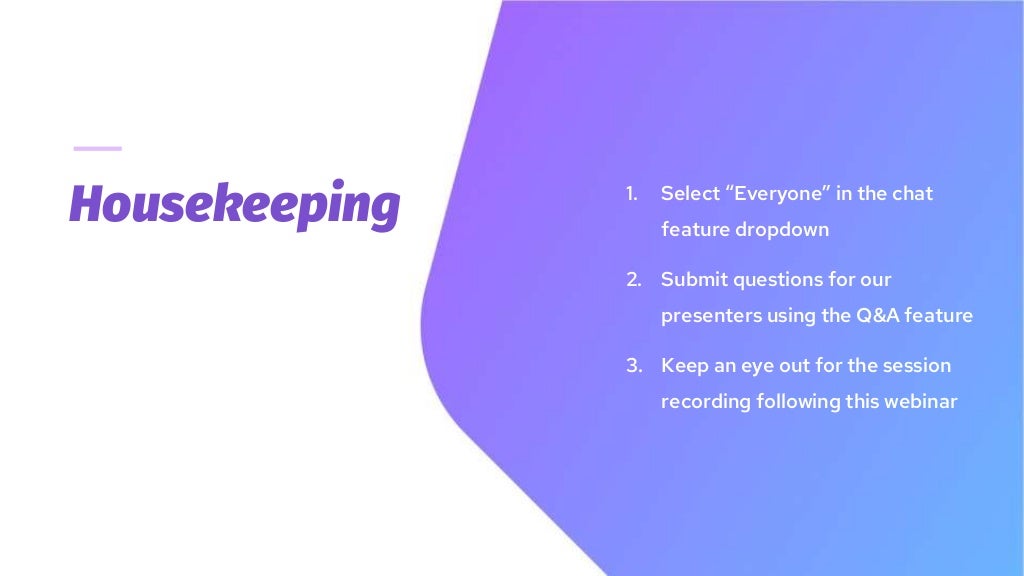 Housekeeping

1. Select “Everyone” in the chat feature dropdown
2. Submit questions for our presenters using the Q&A feature
3. Keep an eye out for the session recording following this webinar